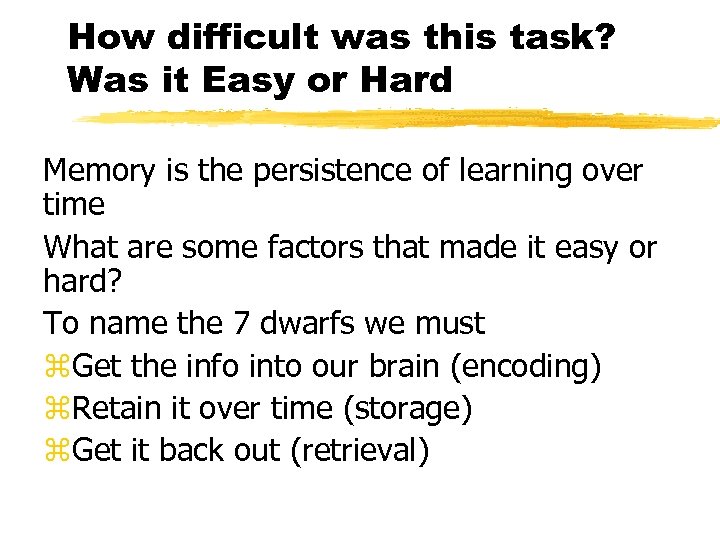 How difficult was this task? Was it Easy or Hard

Memory is the persistence of learning over time

What are some factors that made it easy or hard?

To name the 7 dwarfs we must

⌘Get the info into our brain (encoding)

⌘Retain it over time (storage)

⌘Get it back out (retrieval)